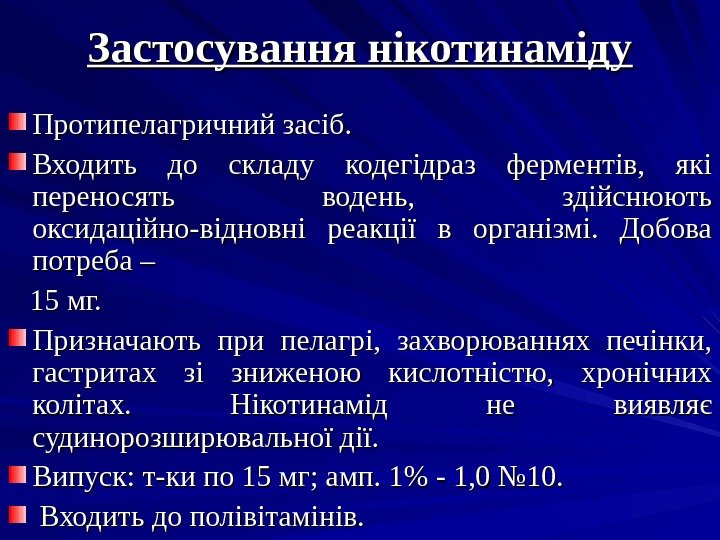 Застосування нікотинаміду

Протипелагричний засіб.

Входить до складу кодегідраз ферментів, які переносять водень, здійснюють оксидаційно-відновні реакції в організмі. Добова потреба –

15 мг.

Призначають при пелагрі, захворюваннях печінки, гастритах зі зниженою кислотністю, хронічних колітах. Нікотинамід не виявляє судинорозширювальної дії.

Випуск: т-ки по 15 мг; амп. 1% - 1,0 №10.

Входить до полівітамінів.